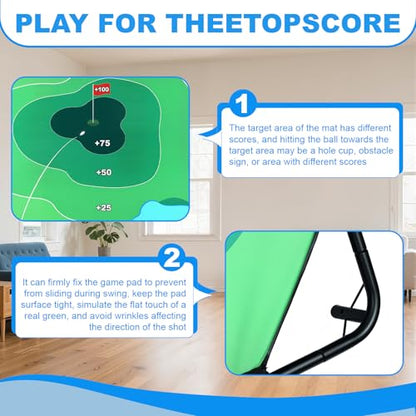 PLAY FOR THEETOPSCORE

+100

+75

+50

+25

1

The target area of the mat has different scores, and hitting the ball towards the target area may be a hole cup, obstacle sign, or area with different scores

2

It can firmly fix the game pad to prevent from sliding during swing, keep the pad surface tight, simulate the flat touch of a real green, and avoid wrinkles affecting the direction of the shot